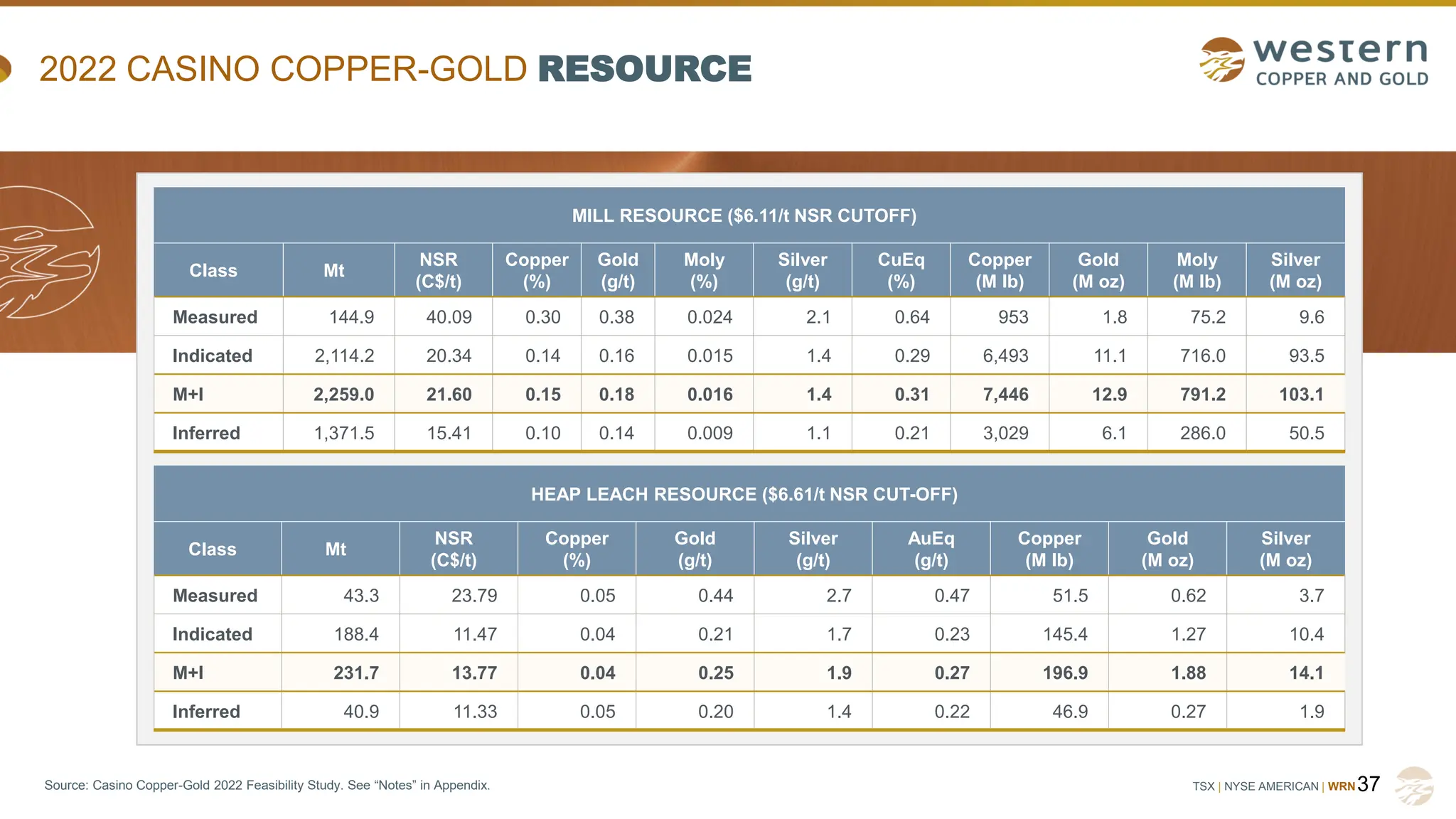 2022 CASINO COPPER-GOLD RESOURCE

western
COPPER AND GOLD

MILL RESOURCE ($6.11/t NSR CUTOFF)

| Class | Mt | NSR (C$/t) | Copper (%) | Gold (g/t) | Moly (%) | Silver (g/t) | CuEq (%) | Copper (M lb) | Gold (M oz) | Moly (M lb) | Silver (M oz) |
|---|---|---|---|---|---|---|---|---|---|---|---|
| Measured | 144.9 | 40.09 | 0.30 | 0.38 | 0.024 | 2.1 | 0.64 | 953 | 1.8 | 75.2 | 9.6 |
| Indicated | 2,114.2 | 20.34 | 0.14 | 0.16 | 0.015 | 1.4 | 0.29 | 6,493 | 11.1 | 716.0 | 93.5 |
| M+I | 2,259.0 | 21.60 | 0.15 | 0.18 | 0.016 | 1.4 | 0.31 | 7,446 | 12.9 | 791.2 | 103.1 |
| Inferred | 1,371.5 | 15.41 | 0.10 | 0.14 | 0.009 | 1.1 | 0.21 | 3,029 | 6.1 | 286.0 | 50.5 |

HEAP LEACH RESOURCE ($6.61/t NSR CUT-OFF)

| Class | Mt | NSR (C$/t) | Copper (%) | Gold (g/t) | Silver (g/t) | AuEq (g/t) | Copper (M lb) | Gold (M oz) | Silver (M oz) |
|---|---|---|---|---|---|---|---|---|---|
| Measured | 43.3 | 23.79 | 0.05 | 0.44 | 2.7 | 0.47 | 51.5 | 0.62 | 3.7 |
| Indicated | 188.4 | 11.47 | 0.04 | 0.21 | 1.7 | 0.23 | 145.4 | 1.27 | 10.4 |
| M+I | 231.7 | 13.77 | 0.04 | 0.25 | 1.9 | 0.27 | 196.9 | 1.88 | 14.1 |
| Inferred | 40.9 | 11.33 | 0.05 | 0.20 | 1.4 | 0.22 | 46.9 | 0.27 | 1.9 |

Source: Casino Copper-Gold 2022 Feasibility Study. See “Notes” in Appendix.

TSX | NYSE AMERICAN | WRN 37